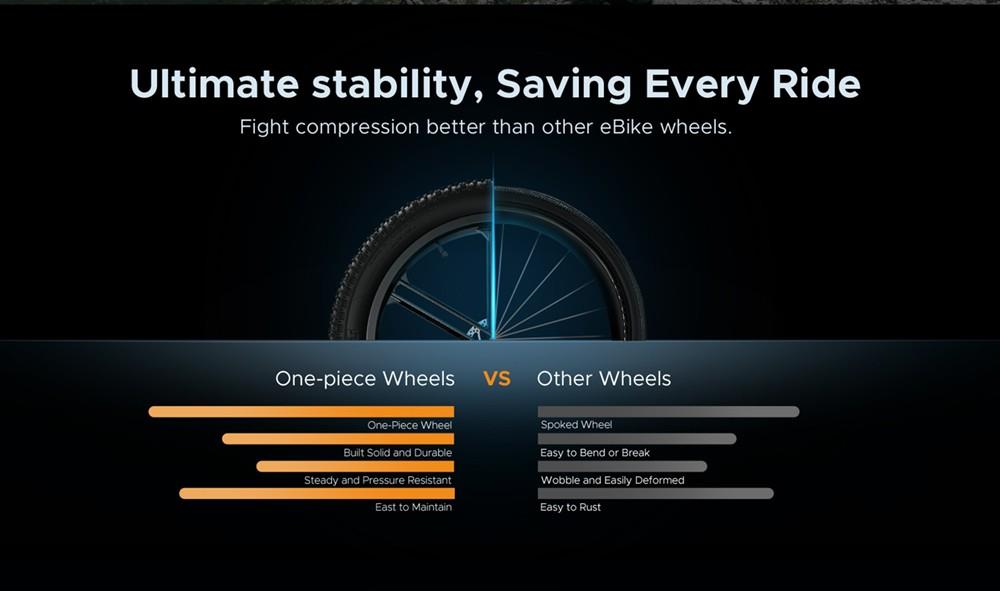 Ultimate stability, Saving Every Ride

Fight compression better than other eBike wheels.

One-piece Wheels VS Other Wheels

One-Piece Wheel
Built Solid and Durable
Steady and Pressure Resistant
East to Maintain

Spoked Wheel
Easy to Bend or Break
Wobble and Easily Deformed
Easy to Rust